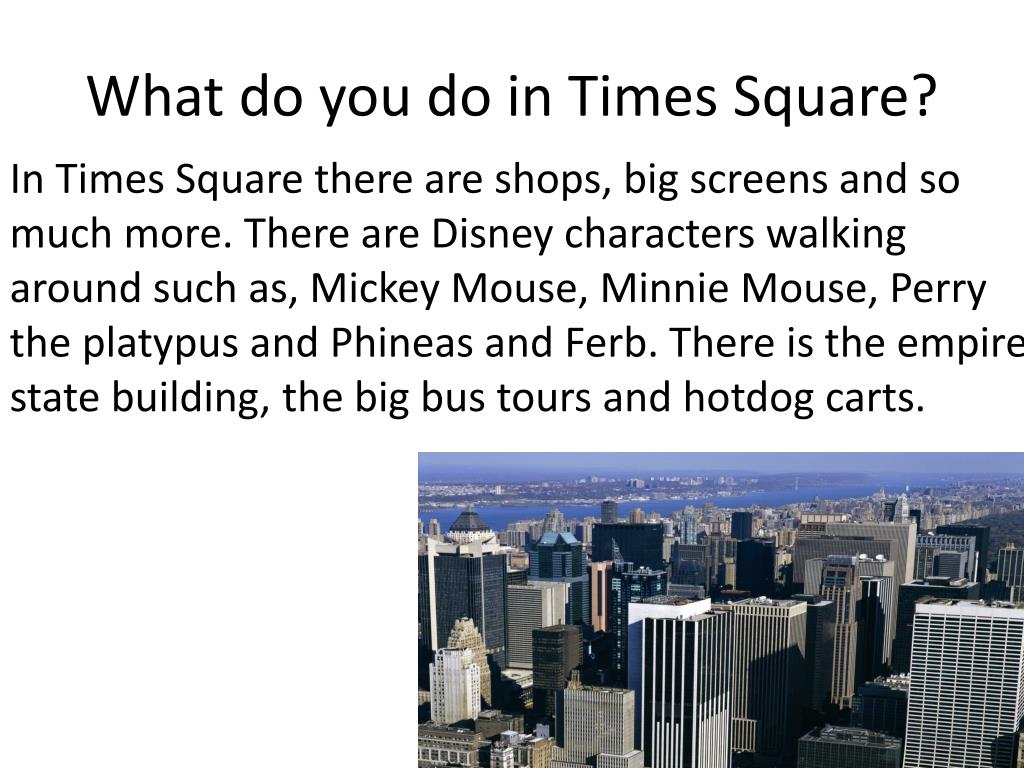 What do you do in Times Square?

In Times Square there are shops, big screens and so much more. There are Disney characters walking around such as, Mickey Mouse, Minnie Mouse, Perry the platypus and Phineas and Ferb. There is the empire state building, the big bus tours and hotdog carts.